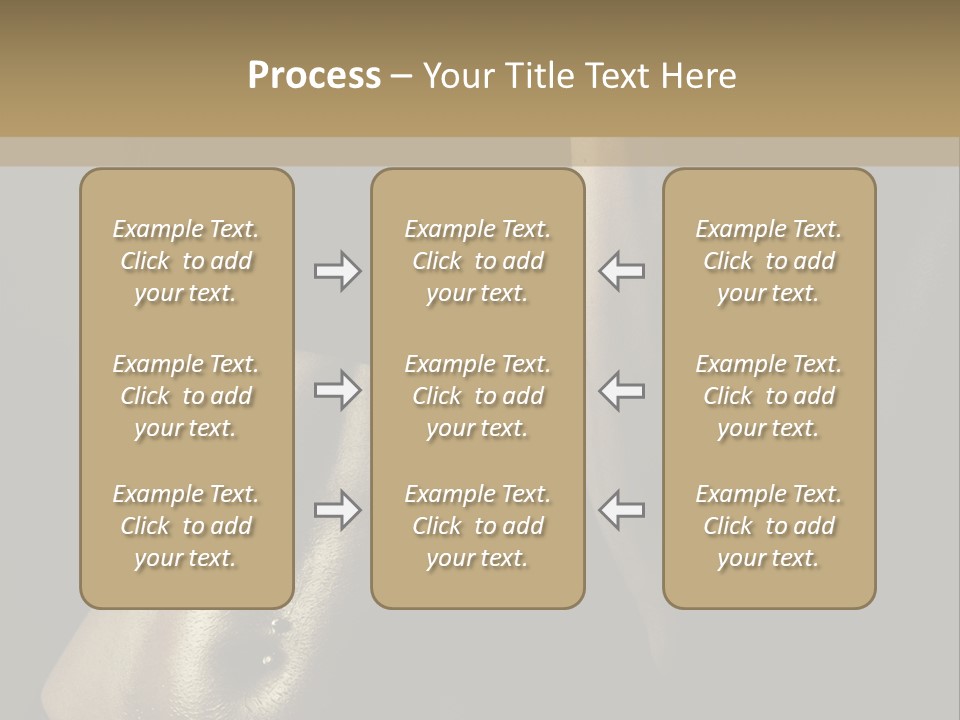 Process – Your Title Text Here

Example Text. Click to add your text.

Example Text. Click to add your text.

Example Text. Click to add your text.

Example Text. Click to add your text.

Example Text. Click to add your text.

Example Text. Click to add your text.

Example Text. Click to add your text.

Example Text. Click to add your text.

Example Text. Click to add your text.